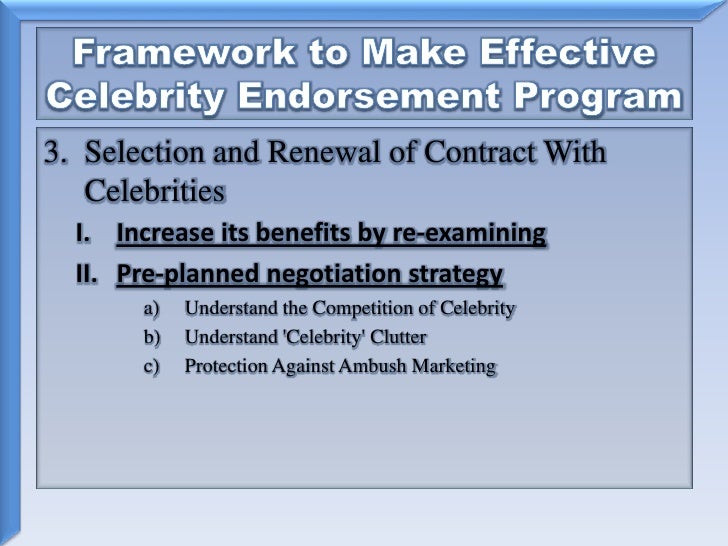 Framework to Make Effective Celebrity Endorsement Program

3. Selection and Renewal of Contract With Celebrities

I. Increase its benefits by re-examining

II. Pre-planned negotiation strategy

a) Understand the Competition of Celebrity

b) Understand 'Celebrity' Clutter

c) Protection Against Ambush Marketing